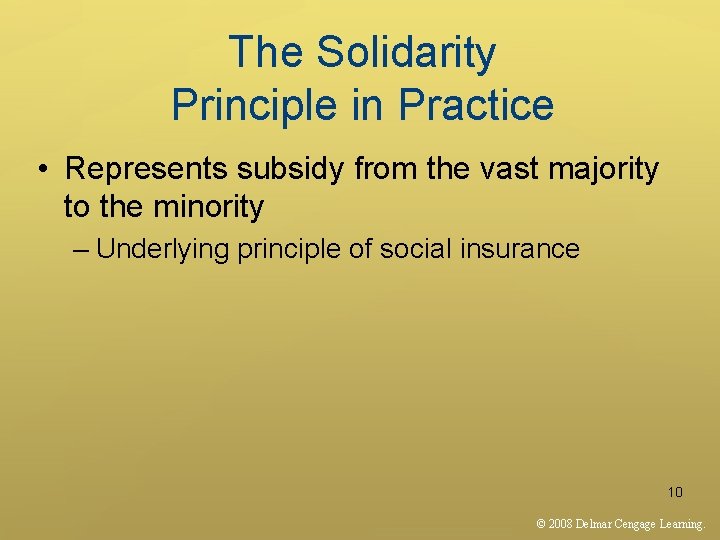 The Solidarity Principle in Practice

• Represents subsidy from the vast majority to the minority

– Underlying principle of social insurance

10

© 2008 Delmar Cengage Learning.